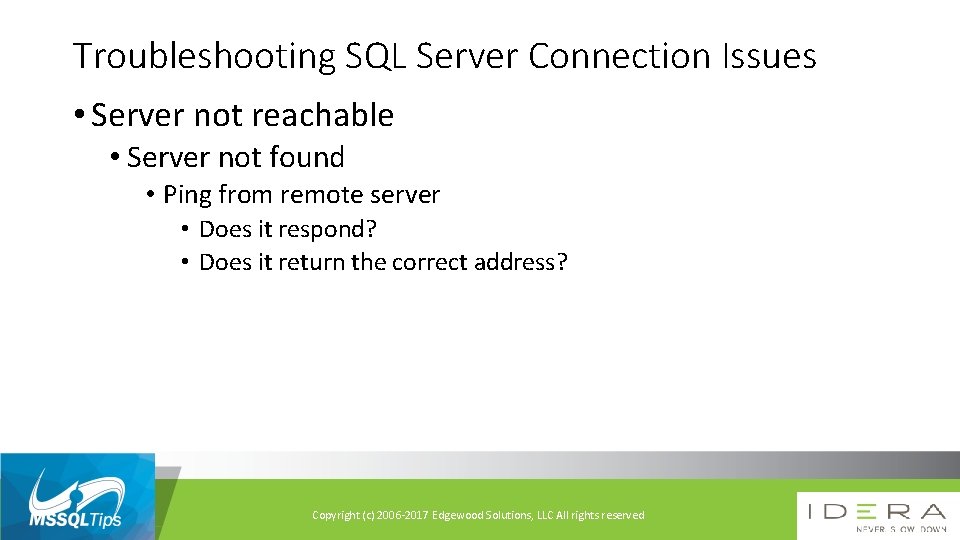 Troubleshooting SQL Server Connection Issues

• Server not reachable
  • Server not found
    • Ping from remote server
      • Does it respond?
      • Does it return the correct address?

MSSQLTips

Copyright (c) 2006-2017 Edgewood Solutions, LLC All rights reserved

IDERA
NEVER SLOW DOWN